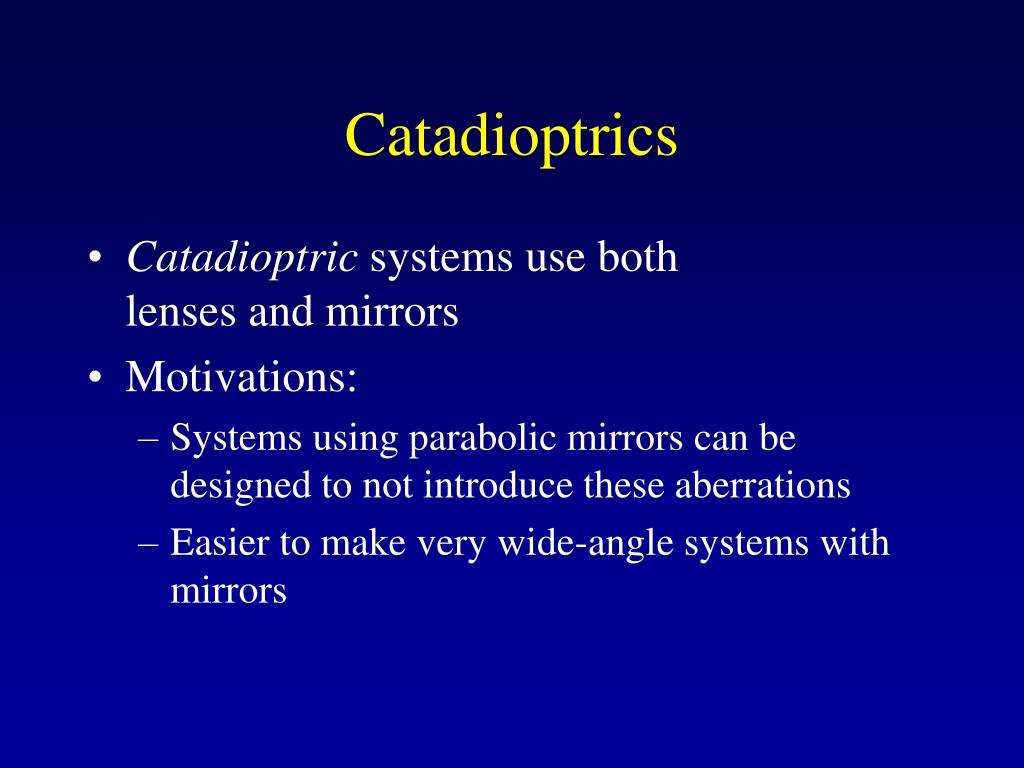 Catadioptrics

• Catadioptric systems use both lenses and mirrors

• Motivations:

– Systems using parabolic mirrors can be designed to not introduce these aberrations

– Easier to make very wide-angle systems with mirrors